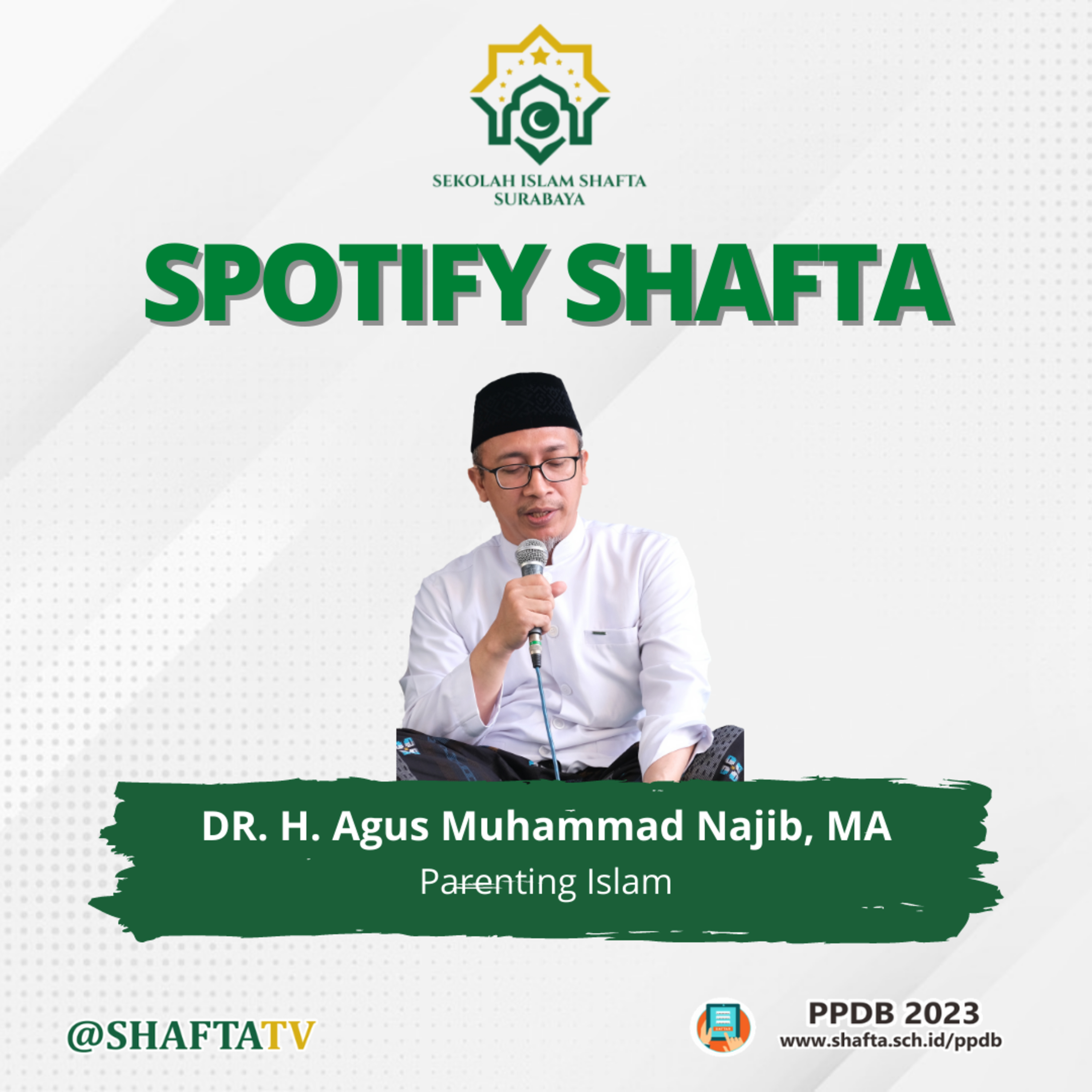 SEKOLAH ISLAM SHAFTA
SURABAYA

SPOTIFY SHAFTA

DR. H. Agus Muhammad Najib, MA
Parenting Islam

@SHAFTATV

PPDB 2023
www.shafta.sch.id/ppdb